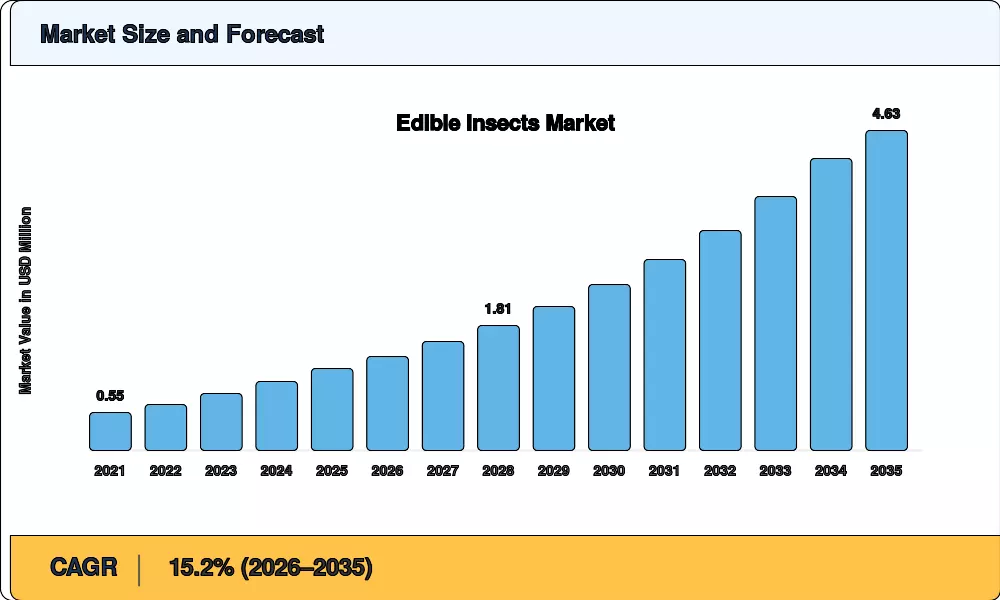 Market Size and Forecast

Edible Insects Market

Market Value in USD Million

0.55
1.81
4.63

2021 2022 2023 2024 2025 2026 2027 2028 2029 2030 2031 2032 2033 2034 2035

CAGR | 15.2% (2026–2035)